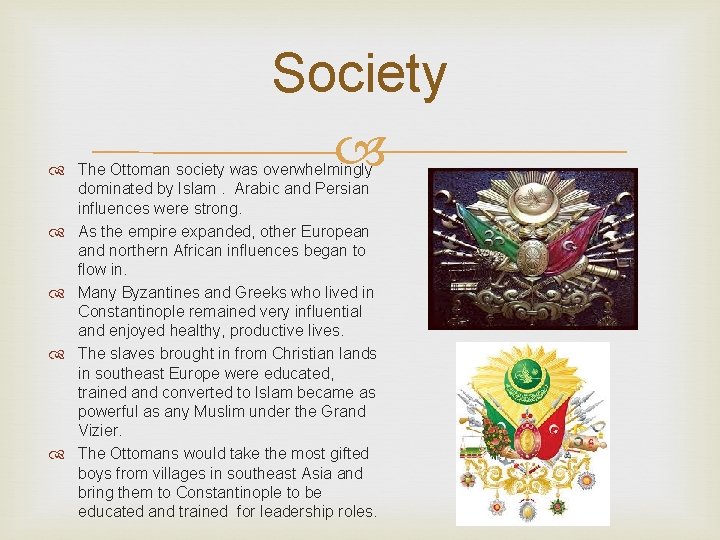 Society

The Ottoman society was overwhelmingly dominated by Islam . Arabic and Persian influences were strong.

As the empire expanded, other European and northern African influences began to flow in.

Many Byzantines and Greeks who lived in Constantinople remained very influential and enjoyed healthy, productive lives.

The slaves brought in from Christian lands in southeast Europe were educated, trained and converted to Islam became as powerful as any Muslim under the Grand Vizier.

The Ottomans would take the most gifted boys from villages in southeast Asia and bring them to Constantinople to be educated and trained for leadership roles.